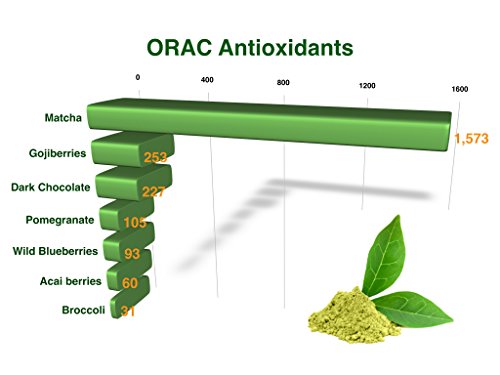 ORAC Antioxidants

0
400
800
1200
1600

Matcha
1,573
Gojiberries
253
Dark Chocolate
227
Pomegranate
105
Wild Blueberries
93
Acai berries
60
Broccoli
31